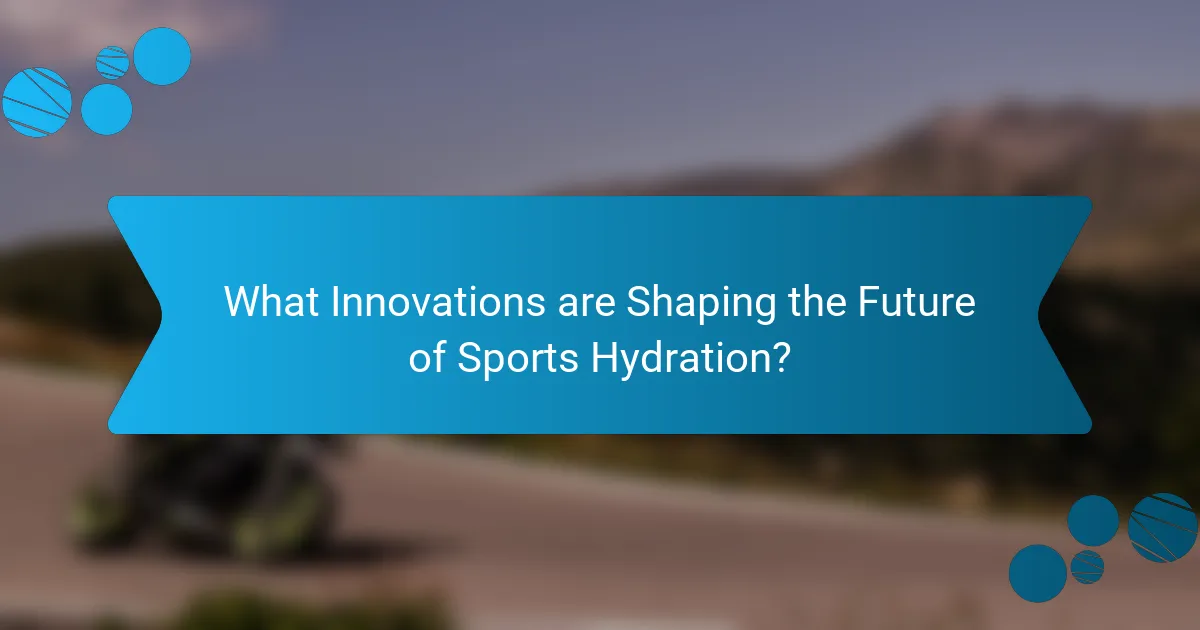 What Innovations are Shaping the Future of Sports Hydration?